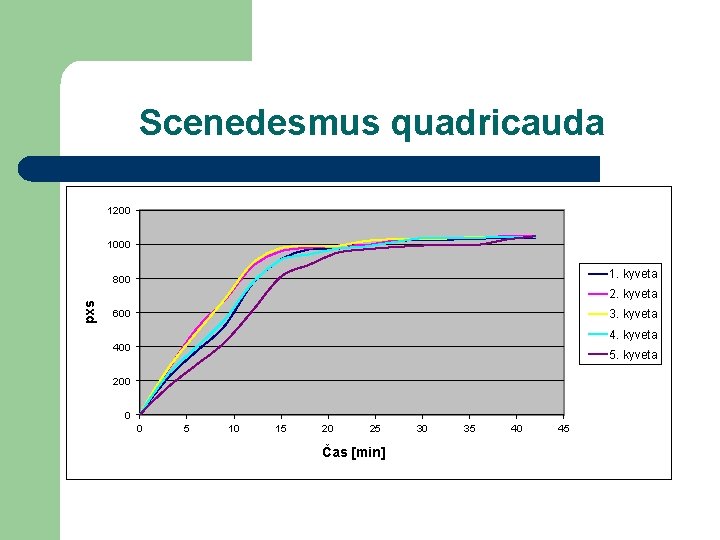 Scenedesmus quadricauda

1200
1000
800
600
400
200
0

pxs

0 5 10 15 20 25 30 35 40 45

Čas [min]

1. kyveta
2. kyveta
3. kyveta
4. kyveta
5. kyveta